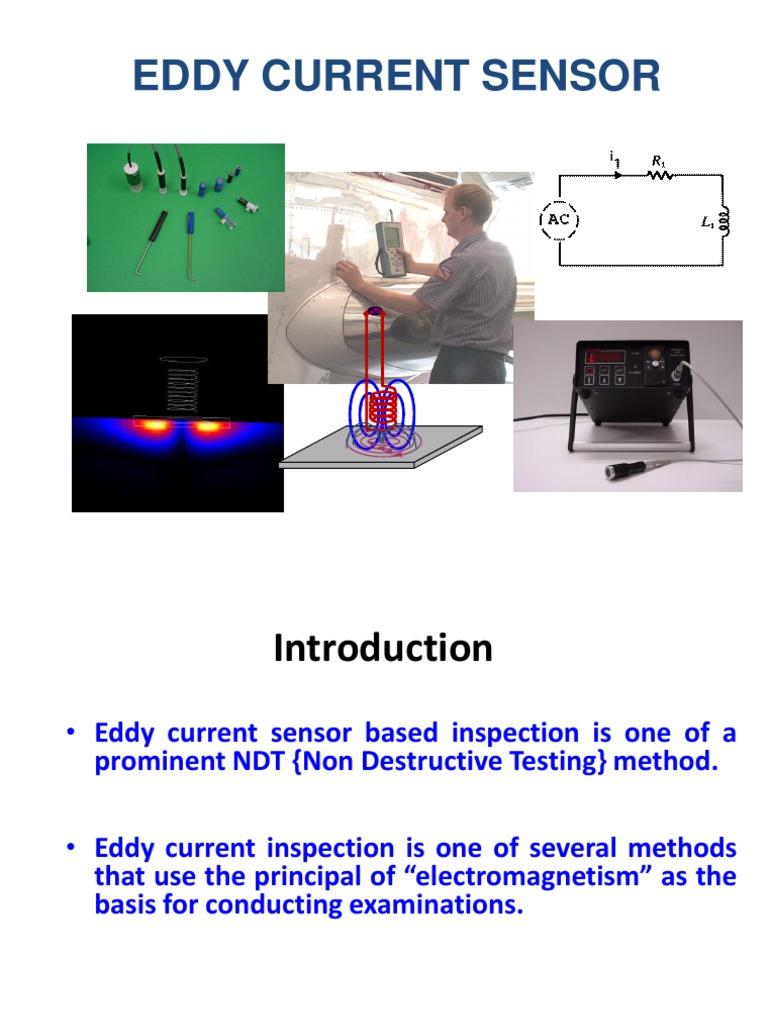 EDDY CURRENT SENSOR

$i_1$ $R_1$ AC $L_1$

Introduction

• Eddy current sensor based inspection is one of a prominent NDT {Non Destructive Testing} method.

• Eddy current inspection is one of several methods that use the principal of "electromagnetism" as the basis for conducting examinations.